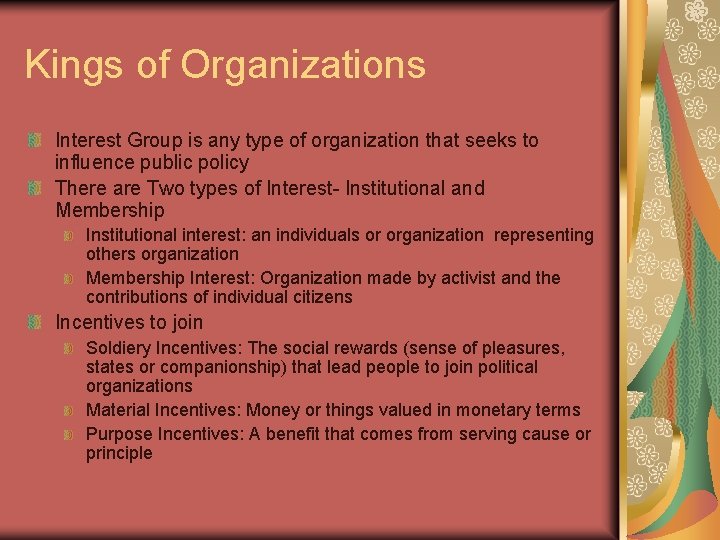 Kings of Organizations

Interest Group is any type of organization that seeks to influence public policy

There are Two types of Interest- Institutional and Membership

Institutional interest: an individuals or organization representing others organization

Membership Interest: Organization made by activist and the contributions of individual citizens

Incentives to join

Soldiery Incentives: The social rewards (sense of pleasures, states or companionship) that lead people to join political organizations

Material Incentives: Money or things valued in monetary terms

Purpose Incentives: A benefit that comes from serving cause or principle